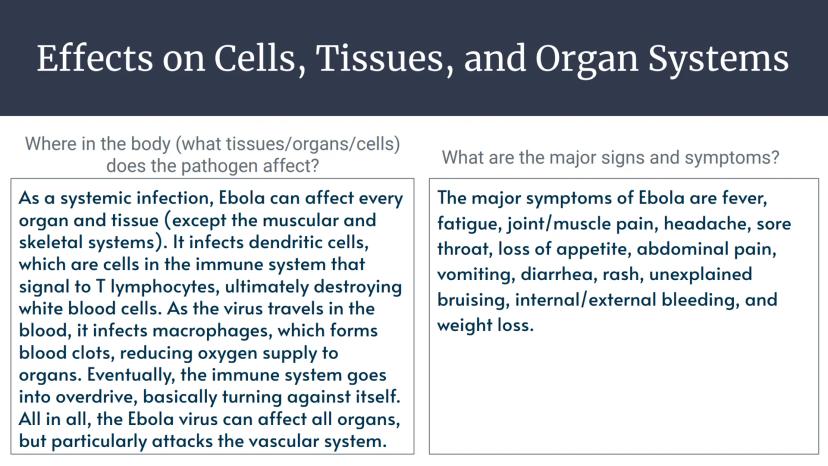 Effects on Cells, Tissues, and Organ Systems

Where in the body (what tissues/organs/cells) does the pathogen affect?

As a systemic infection, Ebola can affect every organ and tissue (except the muscular and skeletal systems). It infects dendritic cells, which are cells in the immune system that signal to T lymphocytes, ultimately destroying white blood cells. As the virus travels in the blood, it infects macrophages, which forms blood clots, reducing oxygen supply to organs. Eventually, the immune system goes into overdrive, basically turning against itself. All in all, the Ebola virus can affect all organs, but particularly attacks the vascular system.

What are the major signs and symptoms?

The major symptoms of Ebola are fever, fatigue, joint/muscle pain, headache, sore throat, loss of appetite, abdominal pain, vomiting, diarrhea, rash, unexplained bruising, internal/external bleeding, and weight loss.